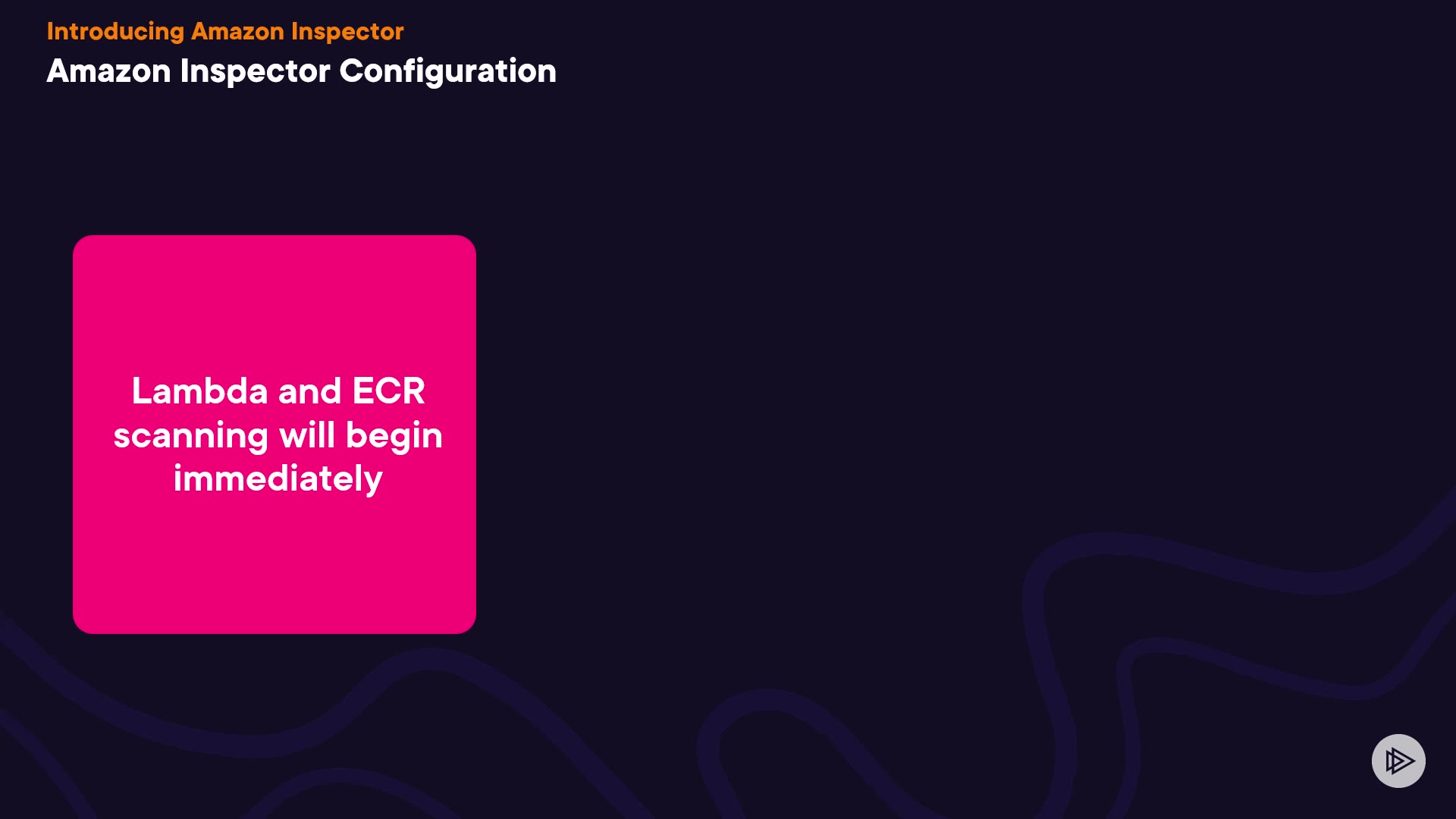 Introducing Amazon Inspector
Amazon Inspector Configuration

Lambda and ECR scanning will begin immediately